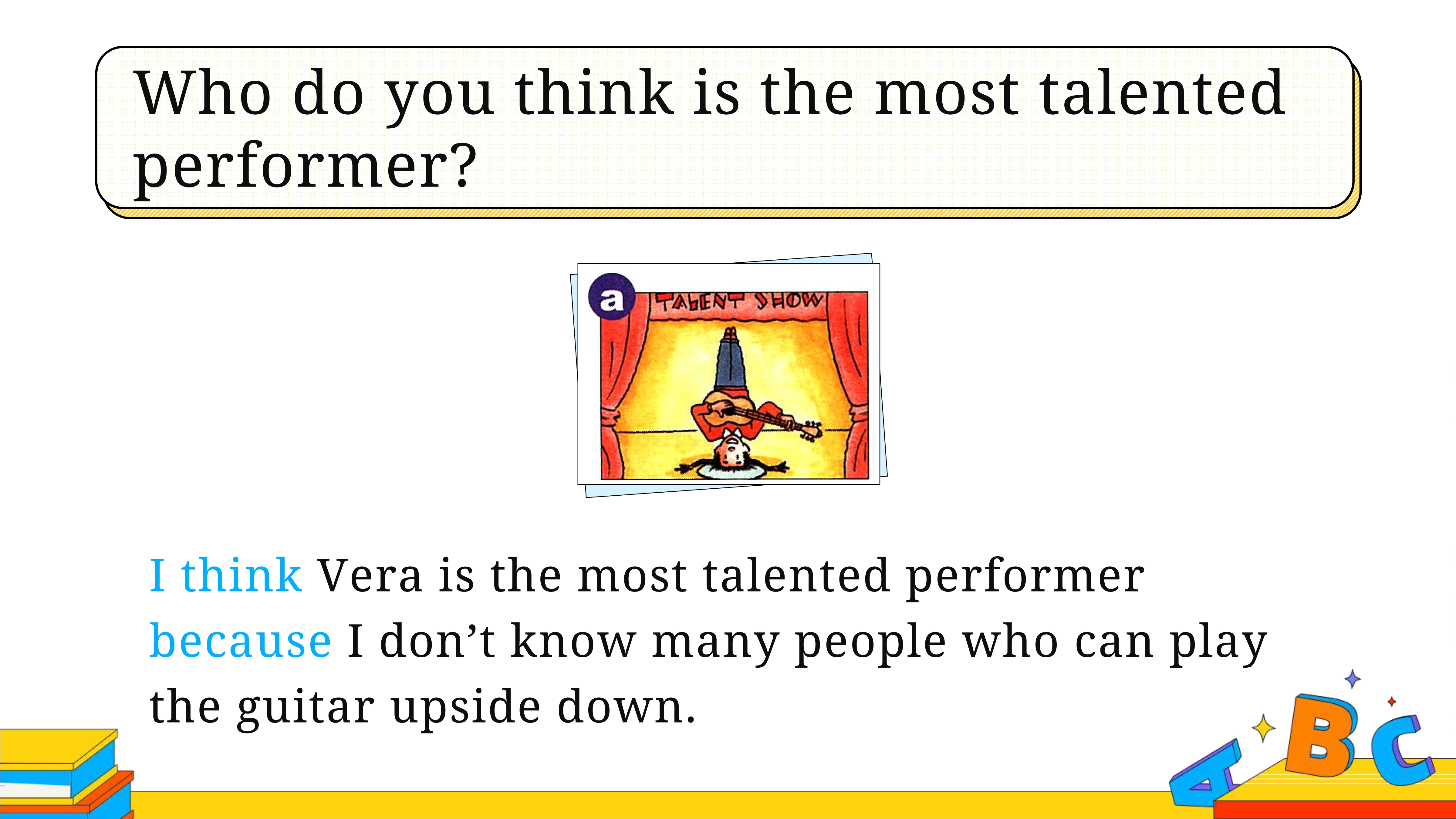 Who do you think is the most talented performer?

a

TALENT SHOW

I think Vera is the most talented performer because I don’t know many people who can play the guitar upside down.

A B C